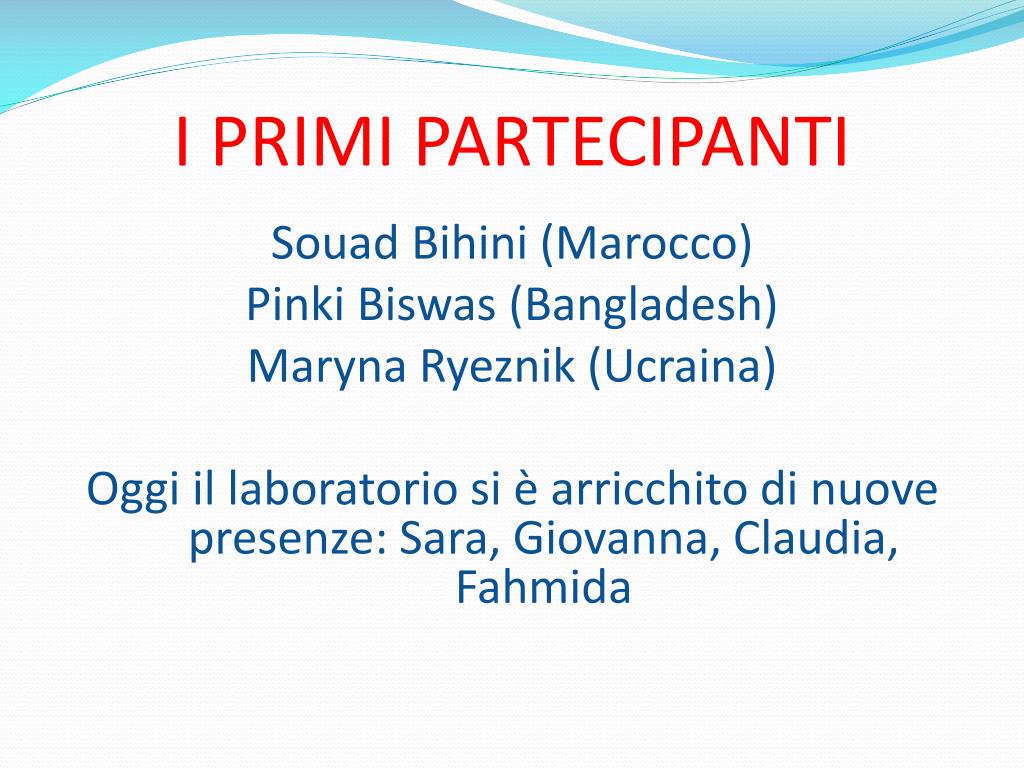 I PRIMI PARTECIPANTI

Souad Bihini (Marocco)
Pinki Biswas (Bangladesh)
Maryna Ryeznik (Ucraina)

Oggi il laboratorio si è arricchito di nuove presenze: Sara, Giovanna, Claudia, Fahmida